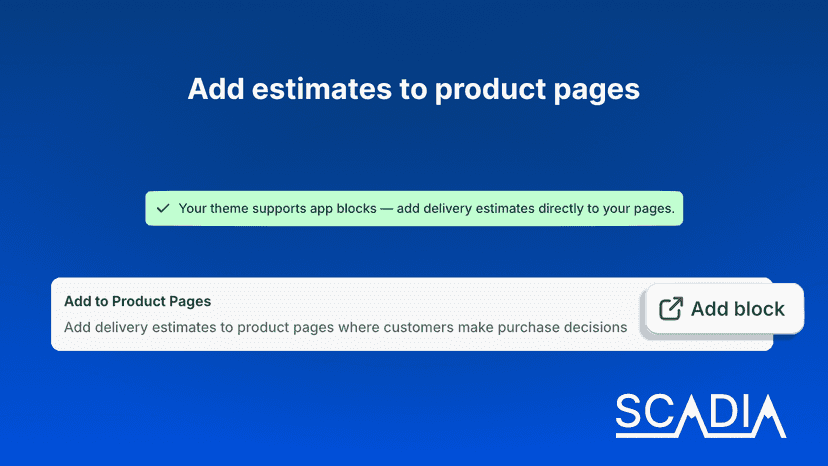 Add estimates to product pages

Your theme supports app blocks — add delivery estimates directly to your pages.

Add to Product Pages

Add delivery estimates to product pages where customers make purchase decisions

Add block

SCADIA